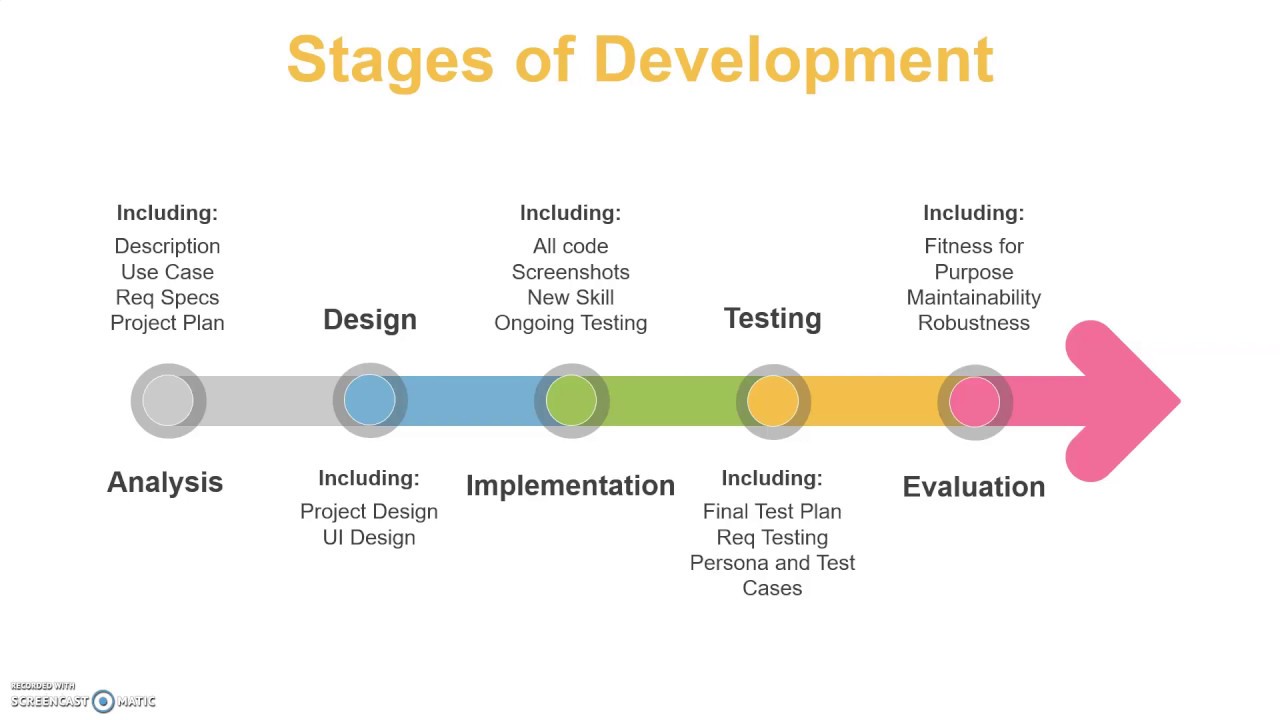 Stages of Development

Including:
Description
Use Case
Req Specs
Project Plan

Analysis

Design

Including:
Project Design
UI Design

Including:
All code
Screenshots
New Skill
Ongoing Testing

Implementation

Testing

Including:
Final Test Plan
Req Testing
Persona and Test Cases

Including:
Fitness for Purpose
Maintainability
Robustness

Evaluation

RECORDED WITH
SCREENCAST MATIC